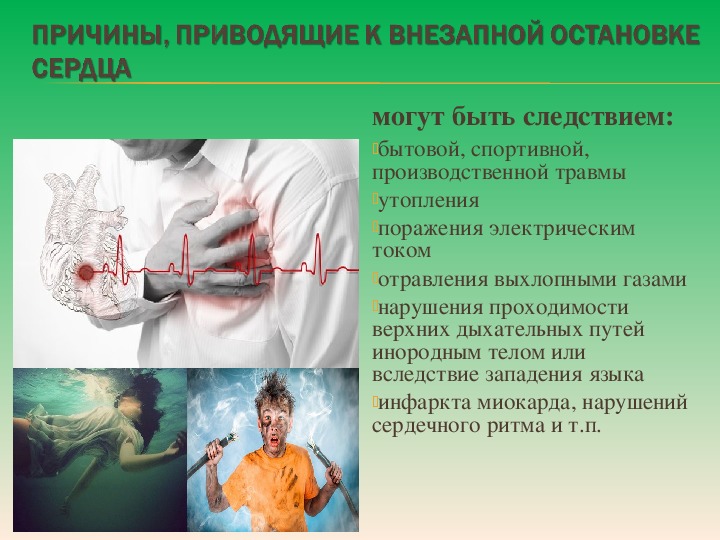 ПРИЧИНЫ, ПРИВОДЯЩИЕ К ВНЕЗАПНОЙ ОСТАНОВКЕ СЕРДЦА

могут быть следствием:

бытовой, спортивной, производственной травмы

утопления

поражения электрическим током

отравления выхлопными газами

нарушения проходимости верхних дыхательных путей инородным телом или вследствие западения языка

инфаркта миокарда, нарушений сердечного ритма и т.п.